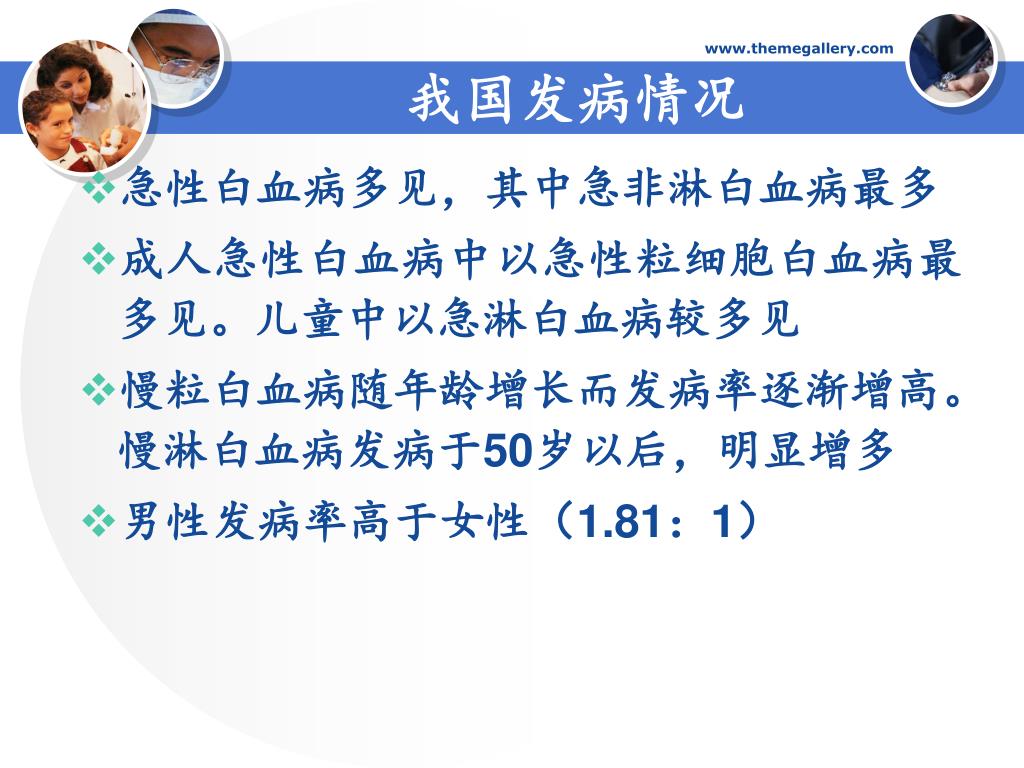 www.themegallery.com

我国发病情况

❖急性白血病多见，其中急非淋白血病最多

❖成人急性白血病中以急性粒细胞白血病最多见。儿童中以急淋白血病较多见

❖慢粒白血病随年龄增长而发病率逐渐增高。慢淋白血病发病于50岁以后，明显增多

❖男性发病率高于女性（1.81：1）